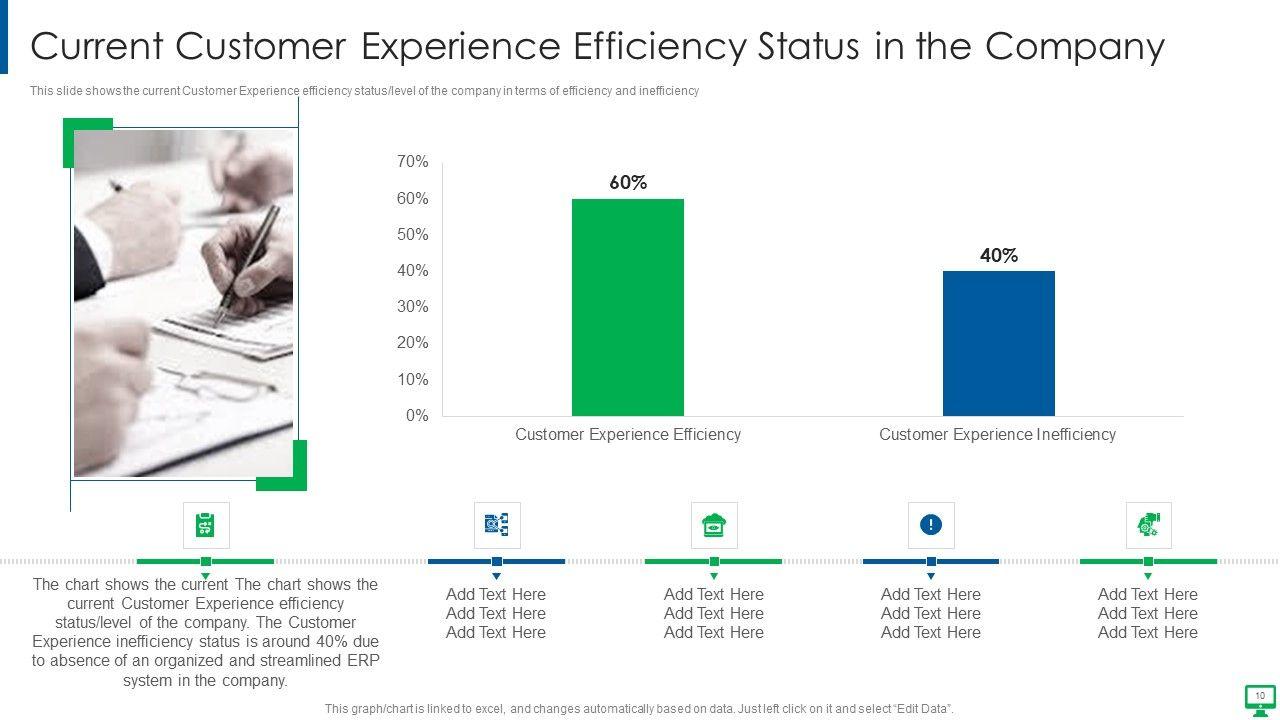 Current Customer Experience Efficiency Status in the Company

This slide shows the current Customer Experience efficiency status/level of the company in terms of efficiency and inefficiency

70%
60%
50%
40%
30%
20%
10%
0%

60%
40%

Customer Experience Efficiency
Customer Experience Inefficiency

The chart shows the current The chart shows the current Customer Experience efficiency status/level of the company. The Customer Experience inefficiency status is around 40% due to absence of an organized and streamlined ERP system in the company.

Add Text Here
Add Text Here
Add Text Here

Add Text Here
Add Text Here
Add Text Here

Add Text Here
Add Text Here
Add Text Here

Add Text Here
Add Text Here
Add Text Here

This graph/chart is linked to excel, and changes automatically based on data. Just left click on it and select "Edit Data".

10